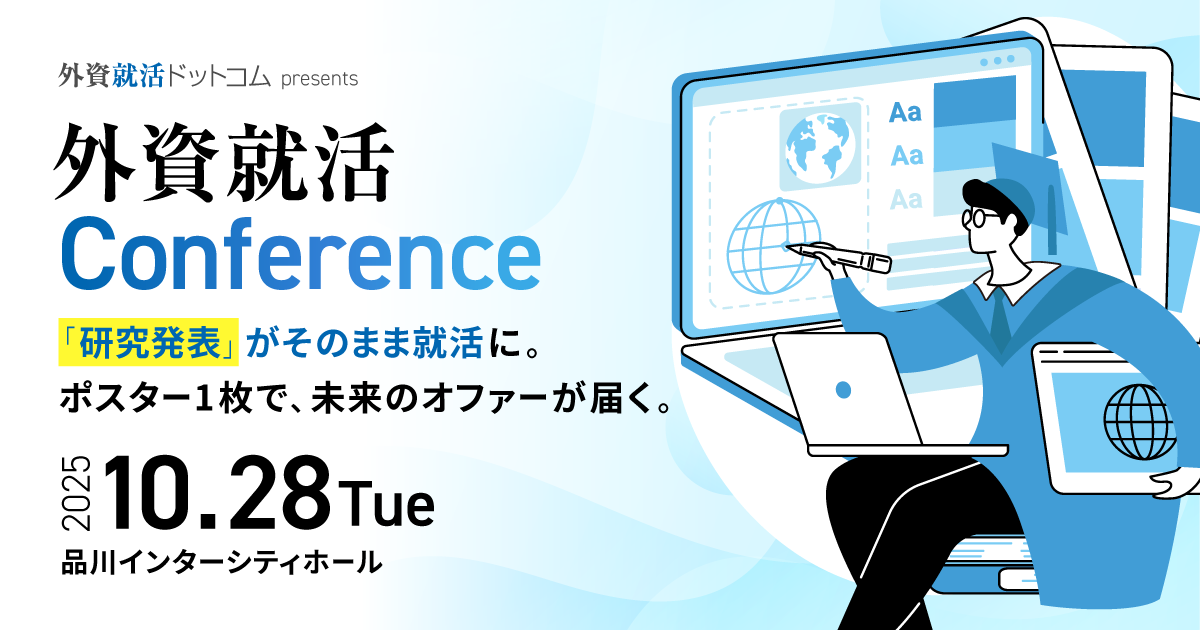 外資就活ドットコム presents

外資就活
Conference

「研究発表」がそのまま就活に。
ポスター1枚で、未来のオファーが届く。

2025 10.28 Tue
品川インターシティホール

Aa
Aa
Aa